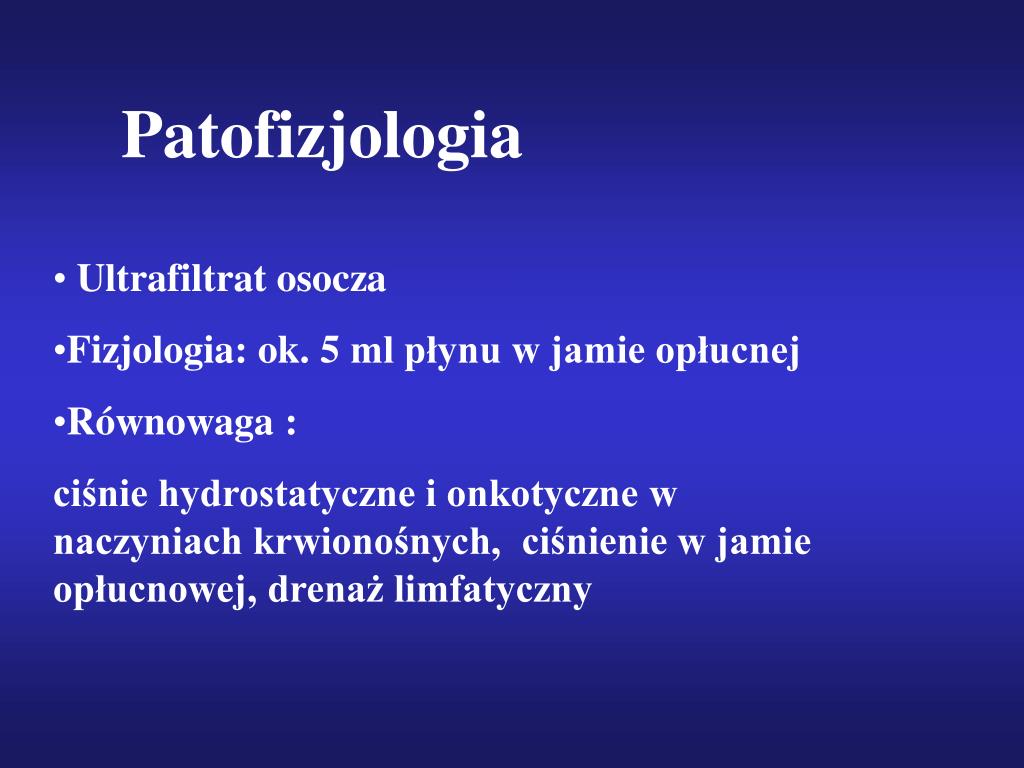 Patofizjologia

• Ultrafiltrat osocza

•Fizjologia: ok. 5 ml płynu w jamie opłucnej

•Równowaga :

ciśnie hydrostatyczne i onkotyczne w naczyniach krwionośnych, ciśnienie w jamie opłucnowej, drenaż limfatyczny